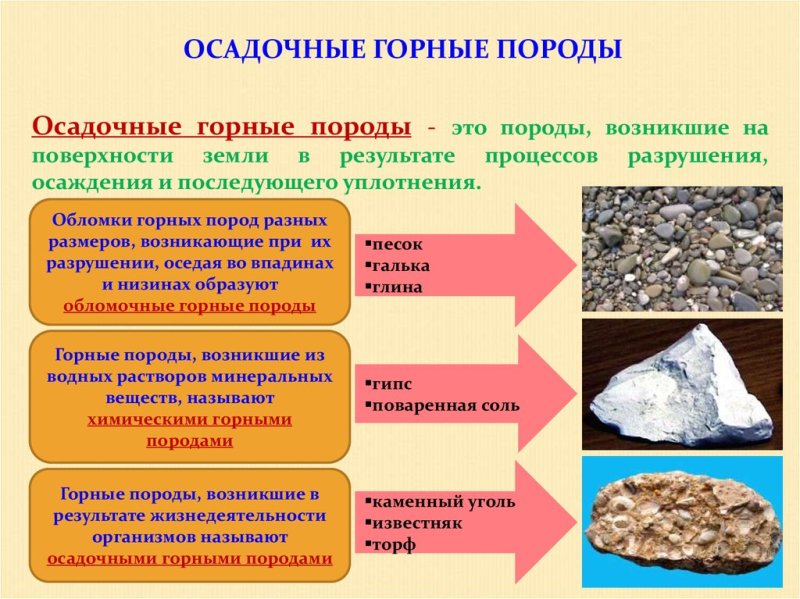 ОСАДОЧНЫЕ ГОРНЫЕ ПОРОДЫ

Осадочные горные породы - это породы, возникшие на поверхности земли в результате процессов разрушения, осаждения и последующего уплотнения.

Обломки горных пород разных размеров, возникающие при их разрушении, оседая во впадинах и низинах образуют обломочные горные породы

▪песок
▪галька
▪глина

Горные породы, возникшие из водных растворов минеральных веществ, называют химическими горными породами

▪гипс
▪поваренная соль

Горные породы, возникшие в результате жизнедеятельности организмов называют осадочными горными породами

▪каменный уголь
▪известняк
▪торф